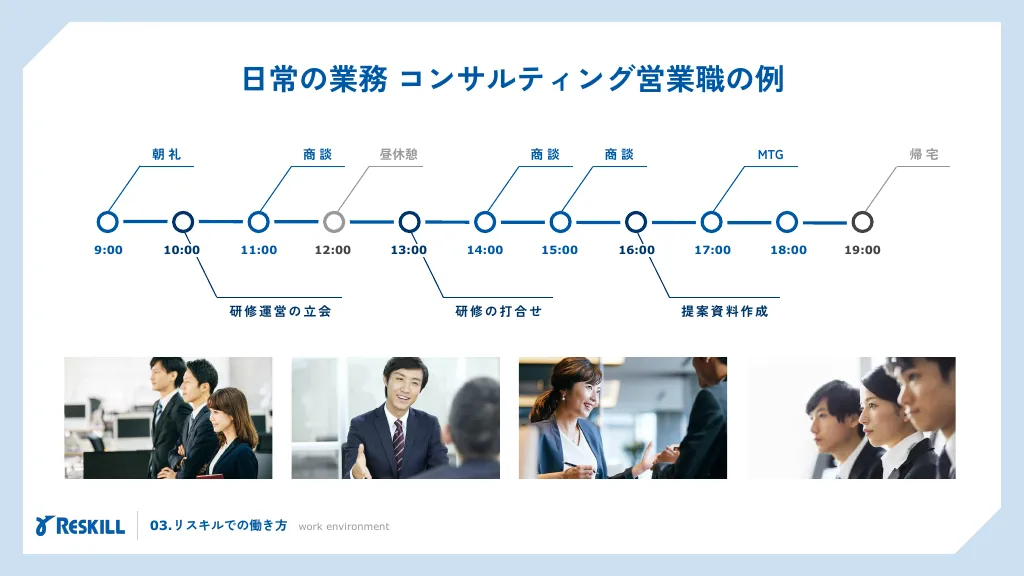 日常の業務 コンサルティング営業職の例

朝礼

商談

昼休憩

商談

商談

MTG

帰宅

9:00

10:00

11:00

12:00

13:00

14:00

15:00

16:00

17:00

18:00

19:00

研修運営の立会

研修の打合せ

提案資料作成

RESKILL

03.リスキルでの働き方 work environment